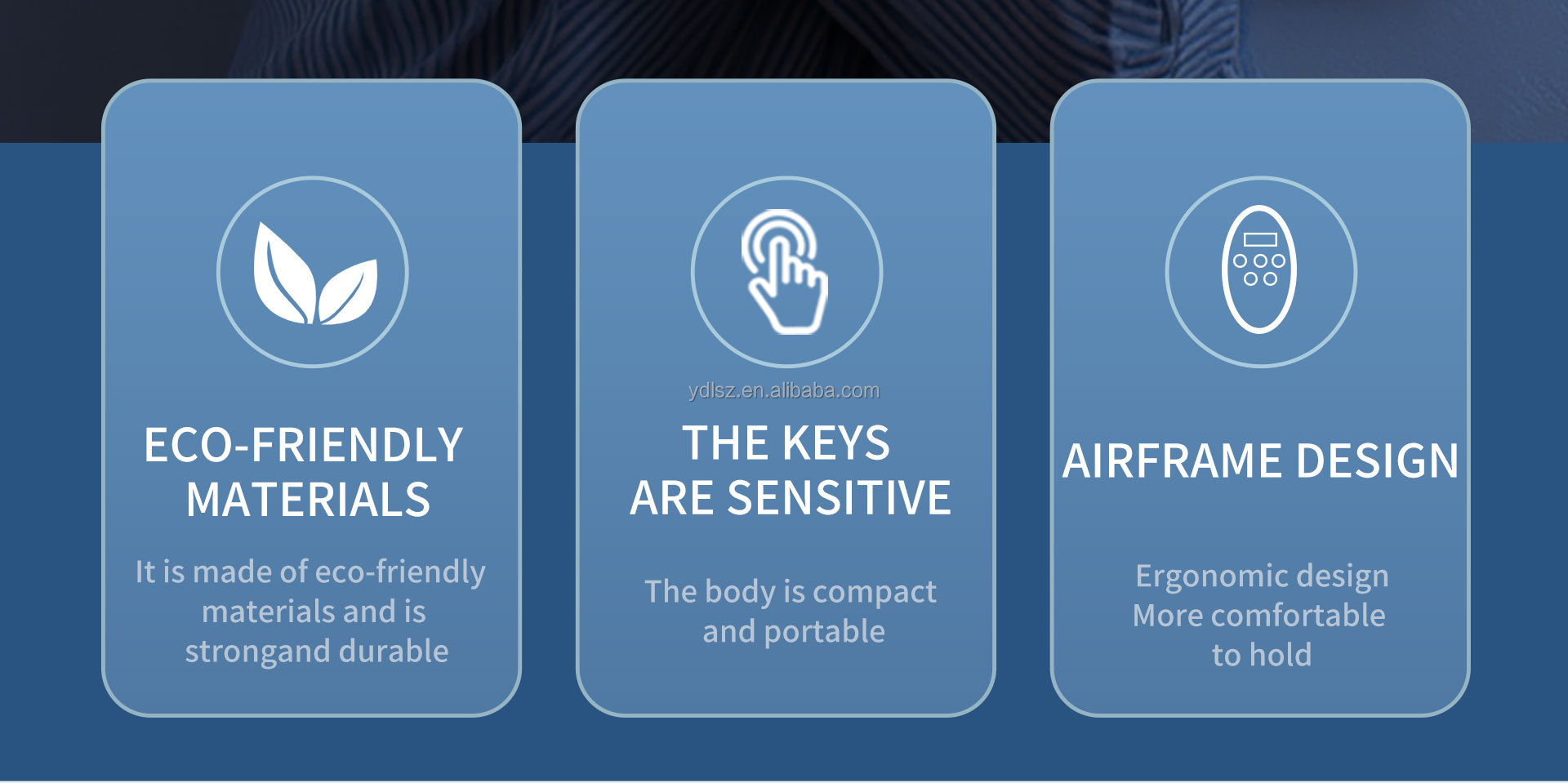 ECO-FRIENDLY MATERIALS

It is made of eco-friendly materials and is strongand durable

ydlsz.en.alibaba.com

THE KEYS ARE SENSITIVE

The body is compact and portable

AIRFRAME DESIGN

Ergonomic design
More comfortable to hold